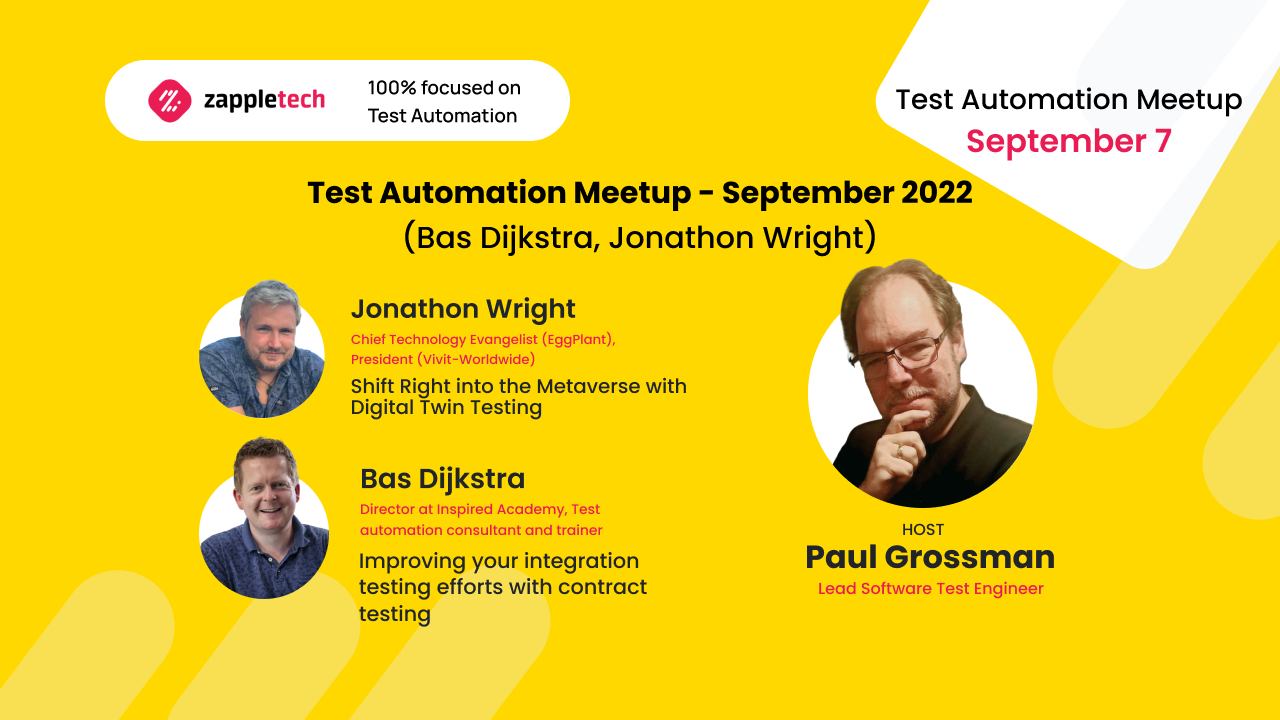 zappletech
100% focused on Test Automation

Test Automation Meetup
September 7

Test Automation Meetup - September 2022
(Bas Dijkstra, Jonathon Wright)

Jonathon Wright
Chief Technology Evangelist (EggPlant), President (Vivit-Worldwide)
Shift Right into the Metaverse with Digital Twin Testing

Bas Dijkstra
Director at Inspired Academy, Test automation consultant and trainer
Improving your integration testing efforts with contract testing

HOST
Paul Grossman
Lead Software Test Engineer